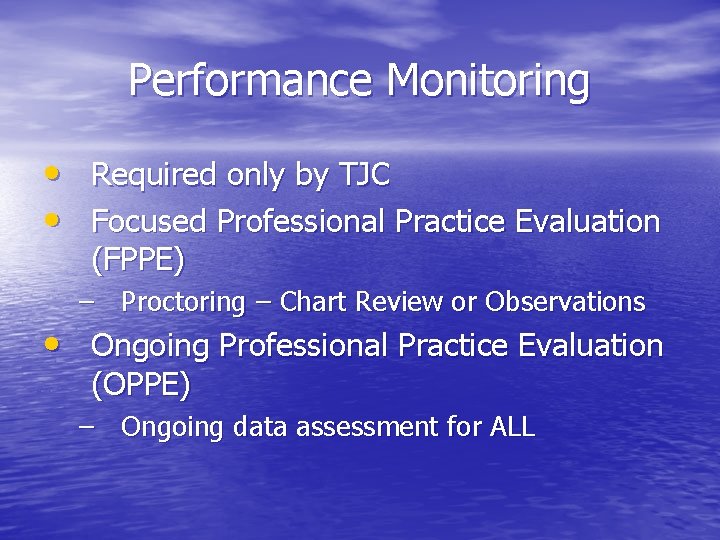 Performance Monitoring

• Required only by TJC
• Focused Professional Practice Evaluation (FPPE)
– Proctoring – Chart Review or Observations
• Ongoing Professional Practice Evaluation (OPPE)
– Ongoing data assessment for ALL